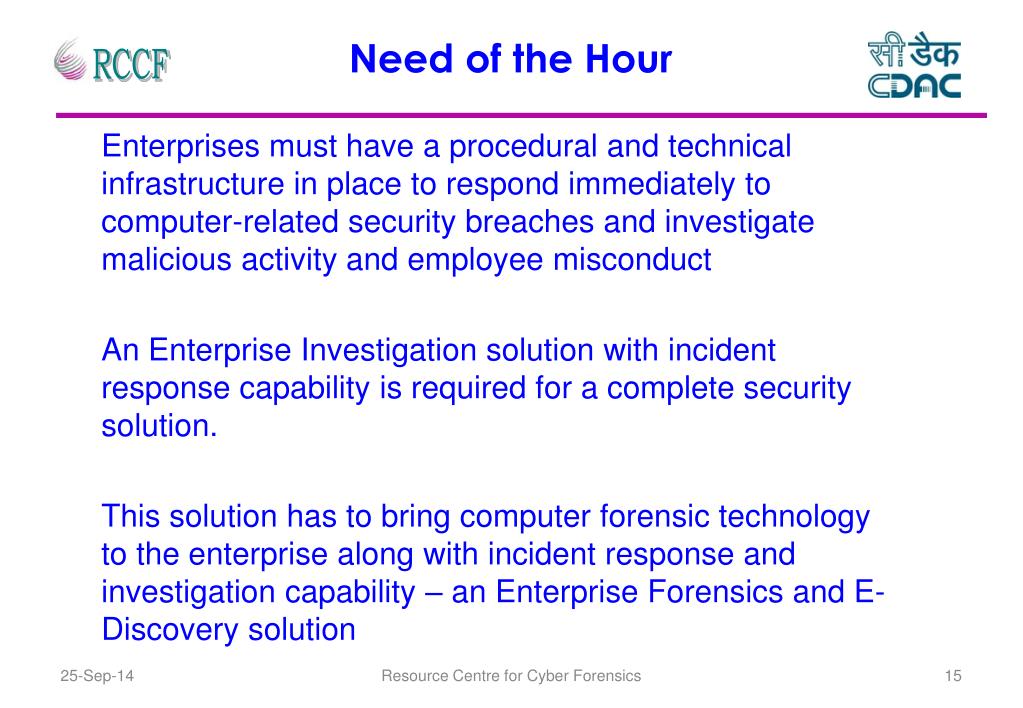 RCCF

Need of the Hour

सी डैक
CDAC

Enterprises must have a procedural and technical infrastructure in place to respond immediately to computer-related security breaches and investigate malicious activity and employee misconduct

An Enterprise Investigation solution with incident response capability is required for a complete security solution.

This solution has to bring computer forensic technology to the enterprise along with incident response and investigation capability – an Enterprise Forensics and E-Discovery solution

25-Sep-14

Resource Centre for Cyber Forensics

15